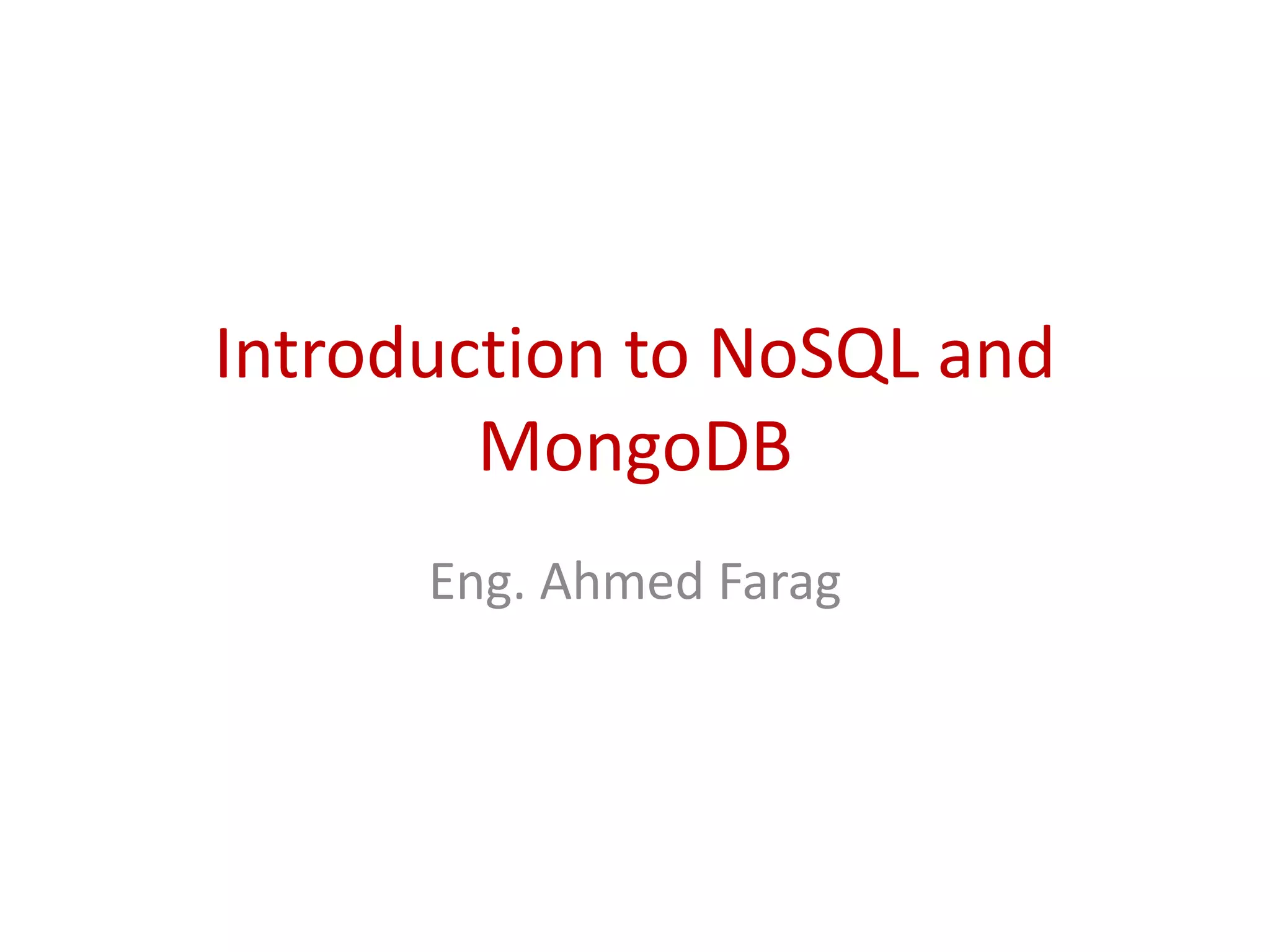 Introduction to NoSQL and MongoDB

Eng. Ahmed Farag